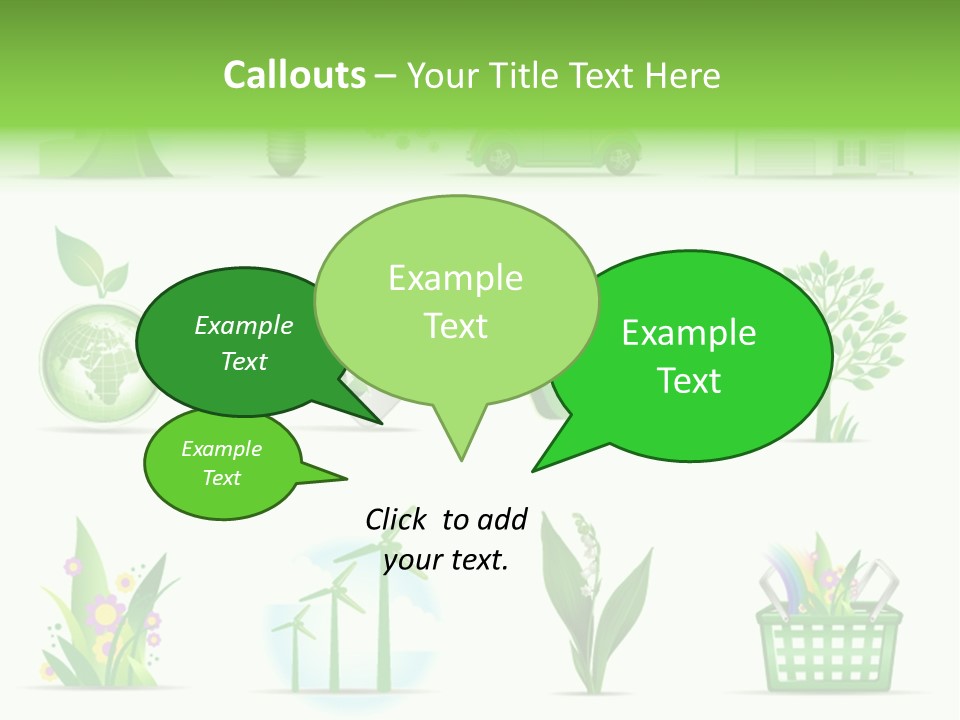 Callouts – Your Title Text Here

Example Text

Example Text

Example Text

Example Text

Click to add your text.